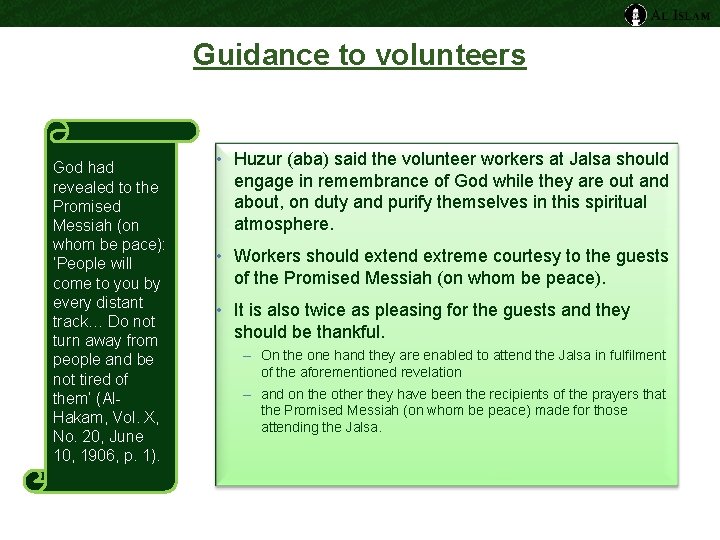 AL ISLAM

Guidance to volunteers

God had revealed to the Promised Messiah (on whom be pace): 'People will come to you by every distant track… Do not turn away from people and be not tired of them' (Al-Hakam, Vol. X, No. 20, June 10, 1906, p. 1).

• Huzur (aba) said the volunteer workers at Jalsa should engage in remembrance of God while they are out and about, on duty and purify themselves in this spiritual atmosphere.

• Workers should extend extreme courtesy to the guests of the Promised Messiah (on whom be peace).

• It is also twice as pleasing for the guests and they should be thankful.

– On the one hand they are enabled to attend the Jalsa in fulfilment of the aforementioned revelation

– and on the other they have been the recipients of the prayers that the Promised Messiah (on whom be peace) made for those attending the Jalsa.